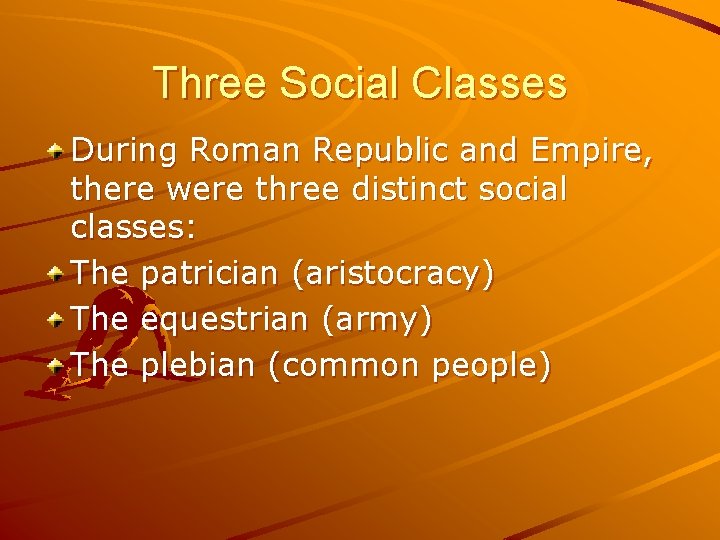 Three Social Classes

During Roman Republic and Empire, there were three distinct social classes:

The patrician (aristocracy)

The equestrian (army)

The plebian (common people)